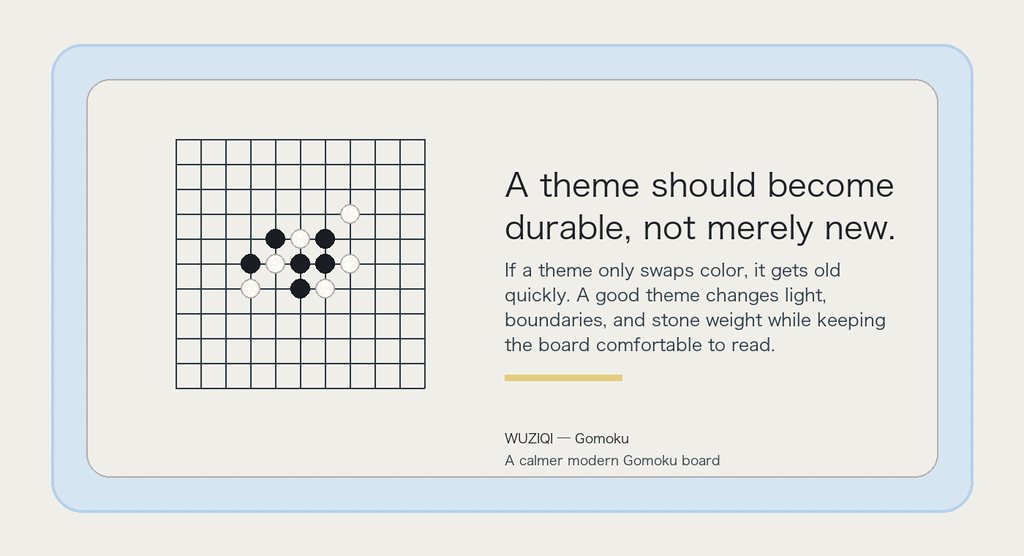 A theme should become durable, not merely new.

If a theme only swaps color, it gets old quickly. A good theme changes light, boundaries, and stone weight while keeping the board comfortable to read.

WUZIQI — Gomoku
A calmer modern Gomoku board